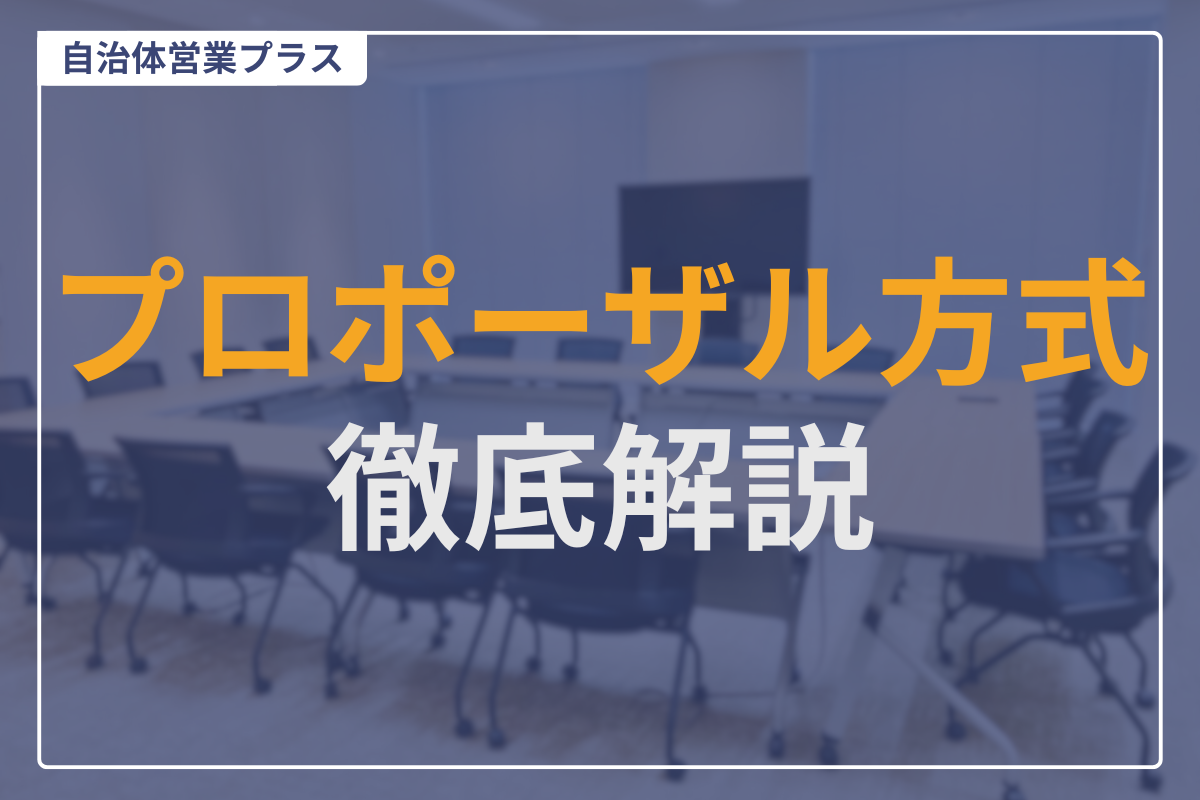 自治体営業プラス

プロポーザル方式
徹底解説